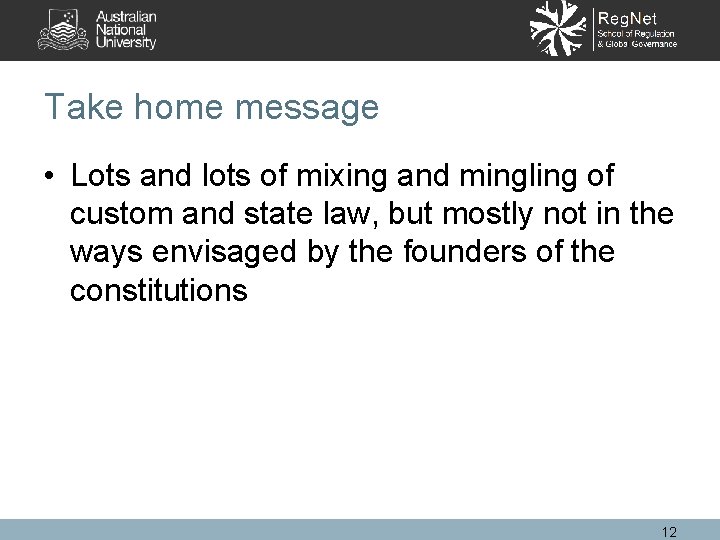 Australian National University

RegNet
School of Regulation & Global Governance

Take home message

• Lots and lots of mixing and mingling of custom and state law, but mostly not in the ways envisaged by the founders of the constitutions

12